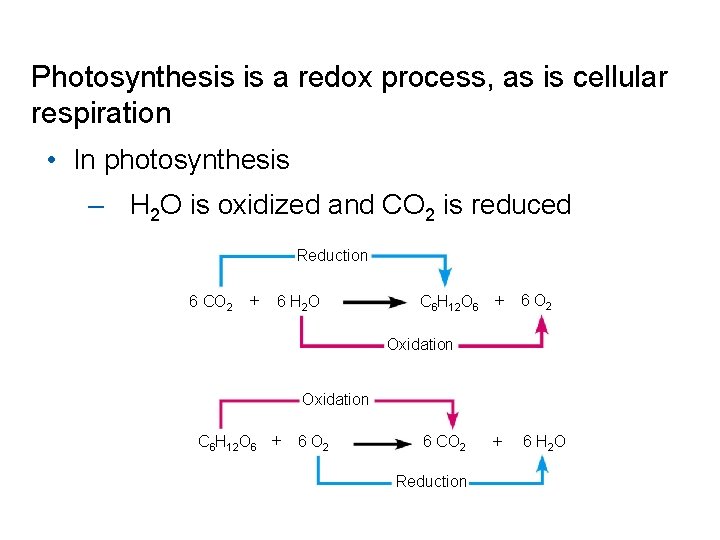 Photosynthesis is a redox process, as is cellular respiration

• In photosynthesis

– $H_2O$ is oxidized and $CO_2$ is reduced

Reduction

$6\ CO_2 + 6\ H_2O \rightarrow C_6H_{12}O_6 + 6\ O_2$

Oxidation

Oxidation

$C_6H_{12}O_6 + 6\ O_2 \rightarrow 6\ CO_2 + 6\ H_2O$

Reduction